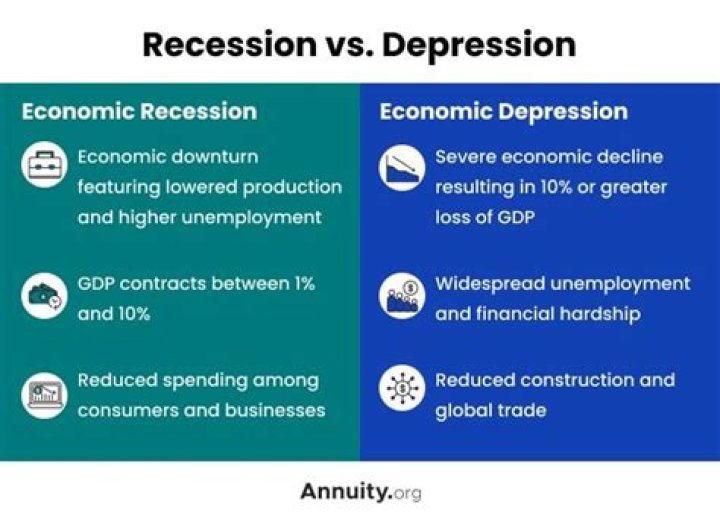 Recession vs. Depression

Economic Recession

Economic downturn featuring lowered production and higher unemployment

GDP contracts between 1% and 10%

Reduced spending among consumers and businesses

Economic Depression

Severe economic decline resulting in 10% or greater loss of GDP

Widespread unemployment and financial hardship

Reduced construction and global trade

Annuity.org